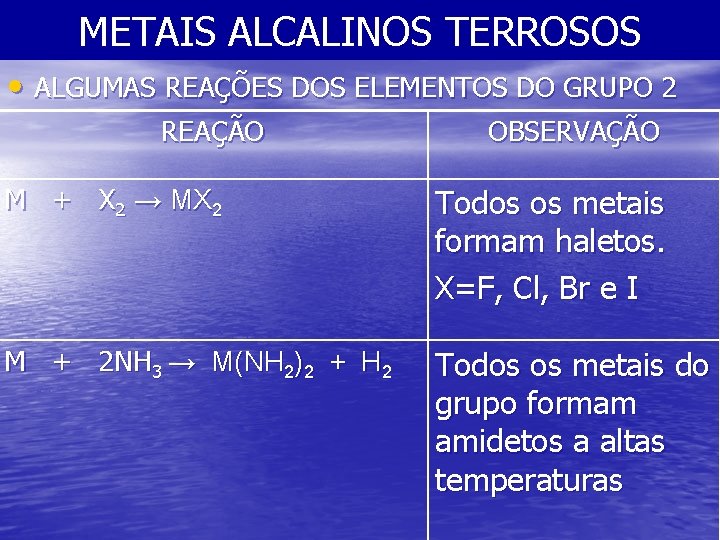 METAIS ALCALINOS TERROSOS

• ALGUMAS REAÇÕES DOS ELEMENTOS DO GRUPO 2

| REAÇÃO | OBSERVAÇÃO |
|---|---|
| $M + X_2 \rightarrow MX_2$ | Todos os metais formam haletos. X=F, Cl, Br e I |
| $M + 2NH_3 \rightarrow M(NH_2)_2 + H_2$ | Todos os metais do grupo formam amidetos a altas temperaturas |